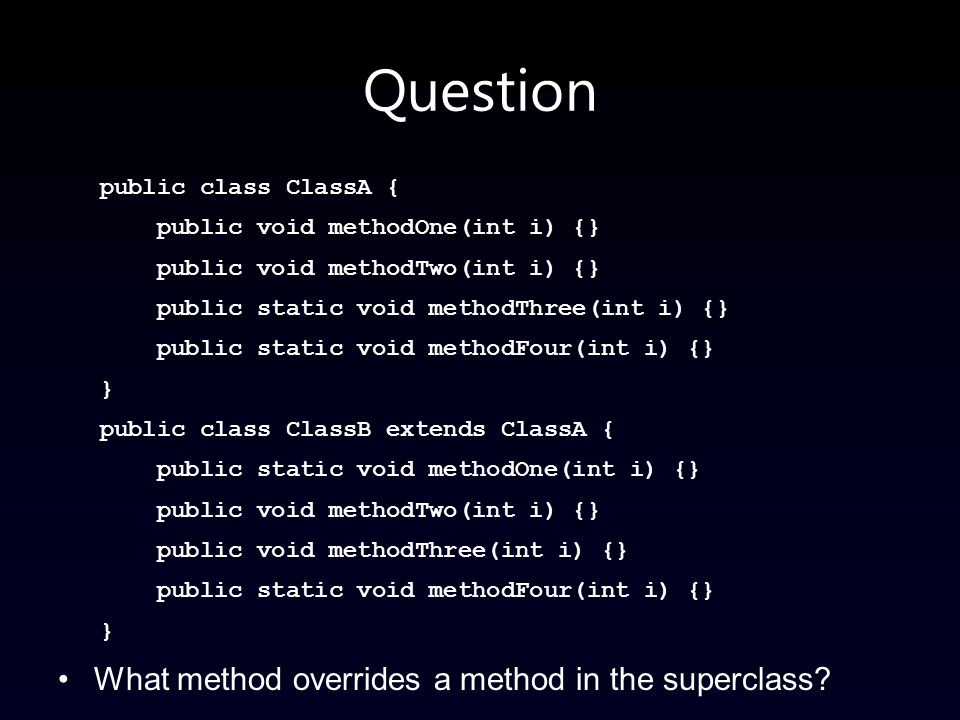 Question

public class ClassA {
    public void methodOne(int i) {}
    public void methodTwo(int i) {}
    public static void methodThree(int i) {}
    public static void methodFour(int i) {}
}
public class ClassB extends ClassA {
    public static void methodOne(int i) {}
    public void methodTwo(int i) {}
    public void methodThree(int i) {}
    public static void methodFour(int i) {}
}

• What method overrides a method in the superclass?